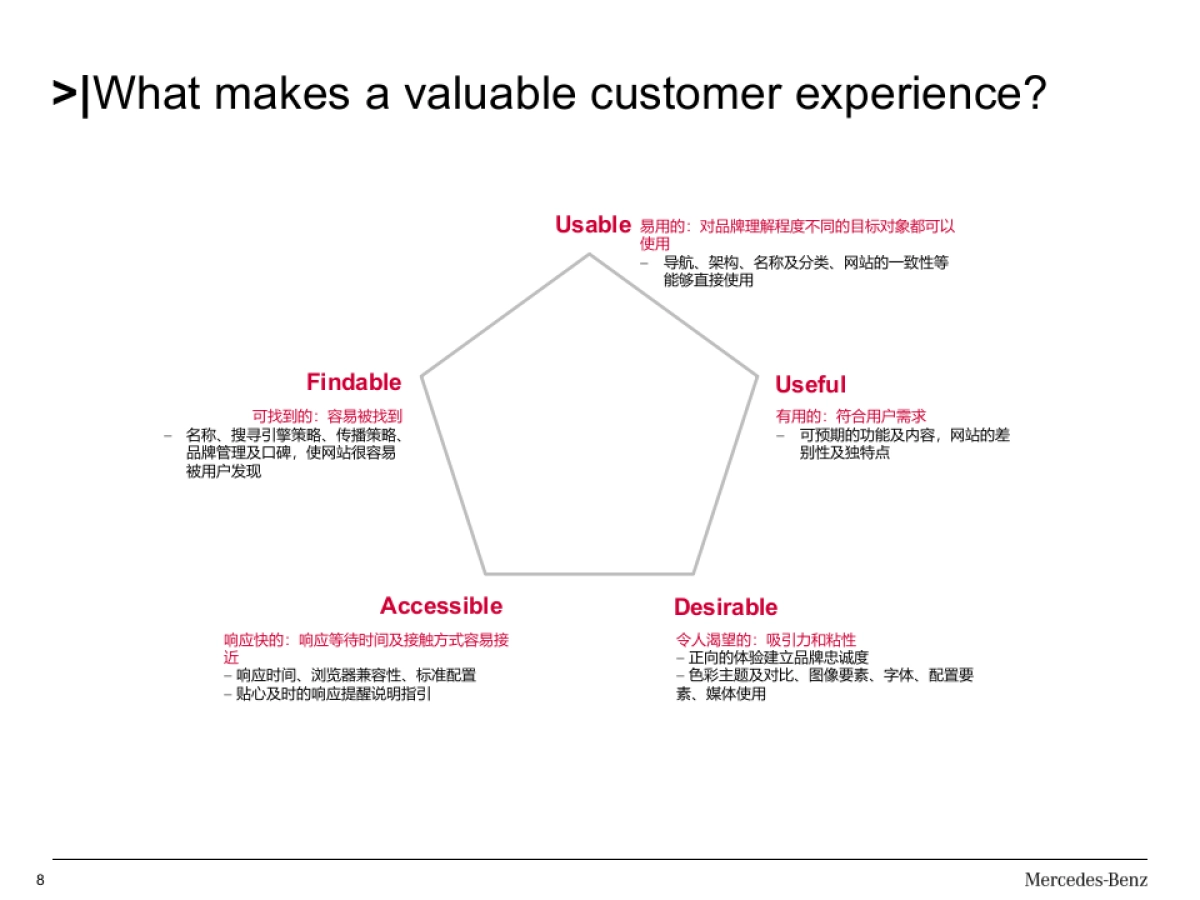 >|What makes a valuable customer experience?

Usable 易用的：对品牌理解程度不同的目标对象都可以使用
– 导航、架构、名称及分类、网站的一致性等能够直接使用

Findable

可找到的：容易被找到
– 名称、搜寻引擎策略、传播策略、品牌管理及口碑，使网站很容易被用户发现

Useful

有用的：符合用户需求
– 可预期的功能及内容，网站的差别性及独特点

Accessible

响应快的：响应等待时间及接触方式容易接近
– 响应时间、浏览器兼容性、标准配置
– 贴心及时的响应提醒说明指引

Desirable

令人渴望的：吸引力和粘性
– 正向的体验建立品牌忠诚度
– 色彩主题及对比、图像要素、字体、配置要素、媒体使用

8

Mercedes-Benz